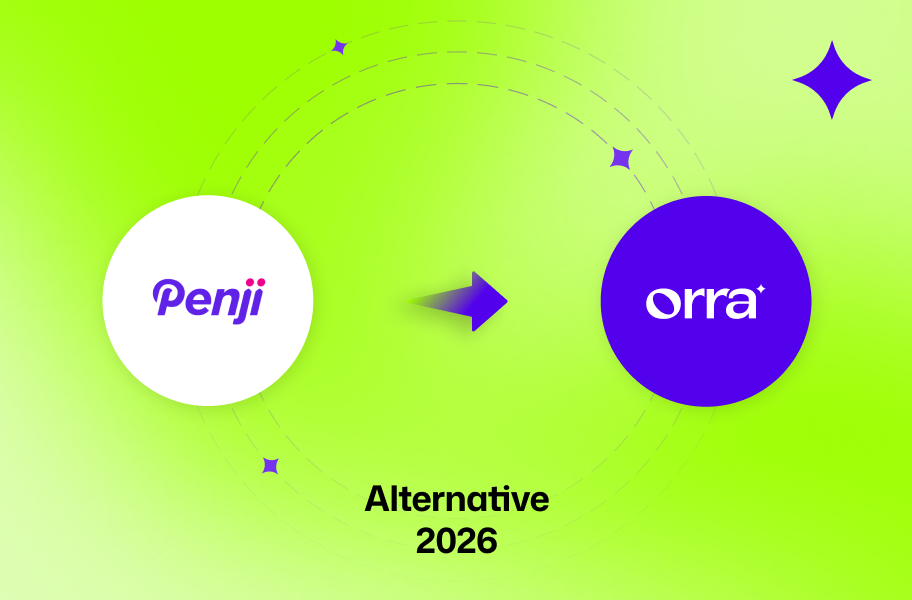 Penji

orra

Alternative
2026